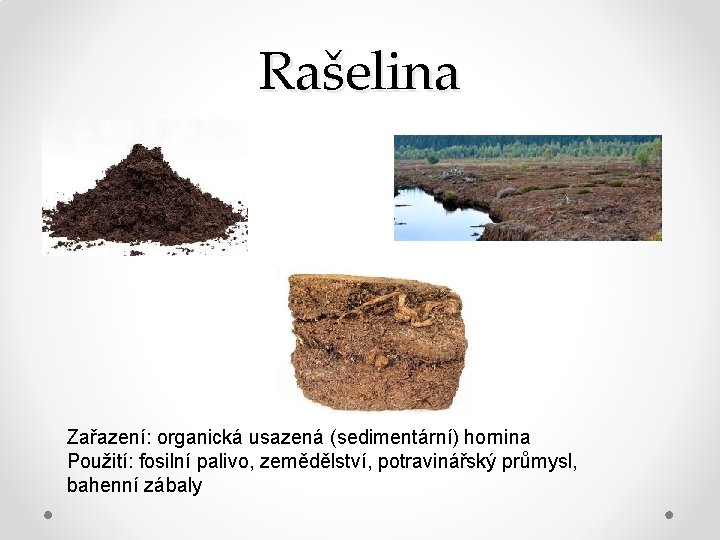 Rašelina

Zařazení: organická usazená (sedimentární) hornina
Použití: fosilní palivo, zemědělství, potravinářský průmysl, bahenní zábaly